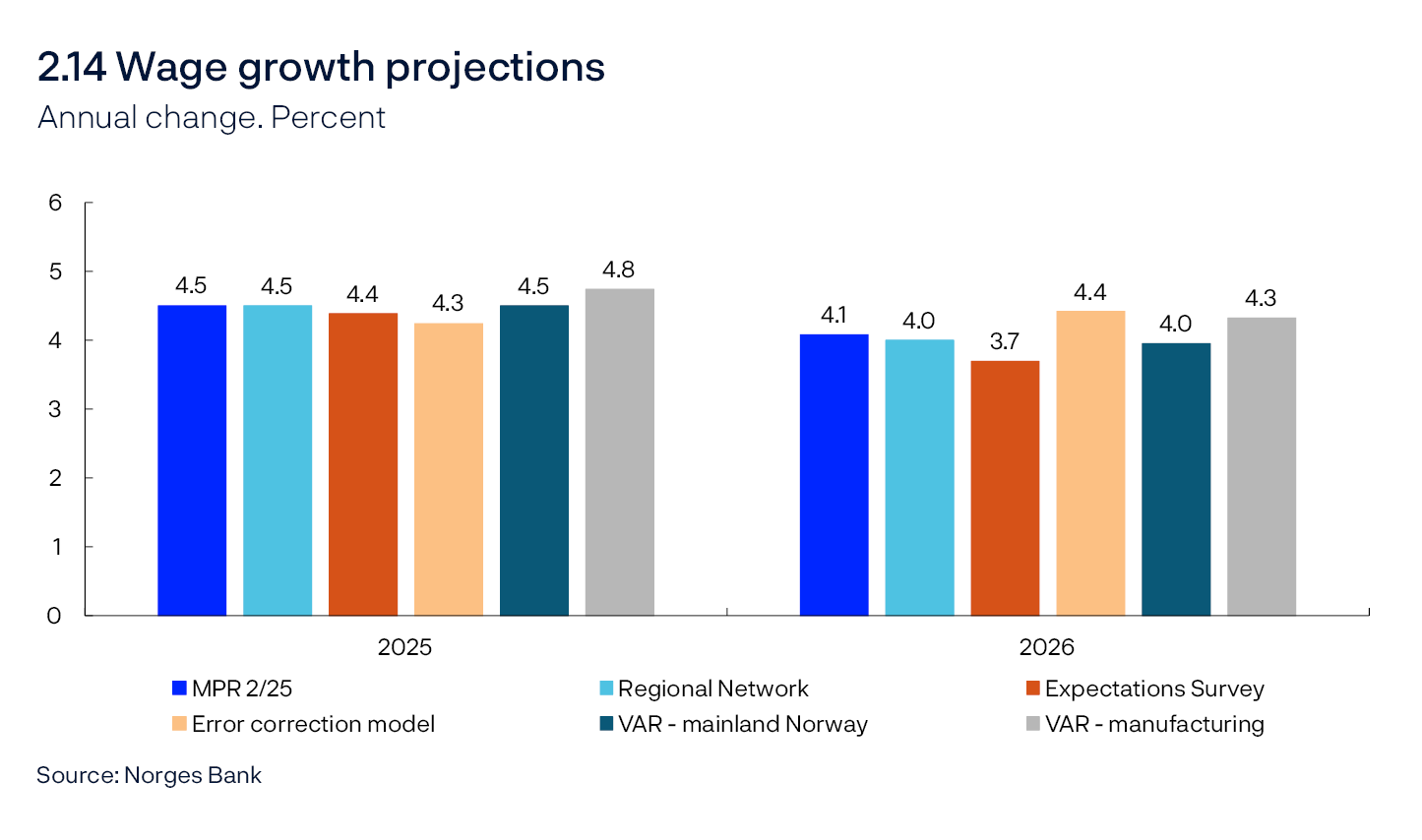 2.14 Wage growth projections
Annual change. Percent

6
5
4
3
2
1
0

4.5 4.5 4.4 4.3 4.5 4.8
4.1 4.0 3.7 4.4 4.0 4.3

2025
2026

MPR 2/25
Regional Network
Expectations Survey
Error correction model
VAR - mainland Norway
VAR - manufacturing

Source: Norges Bank